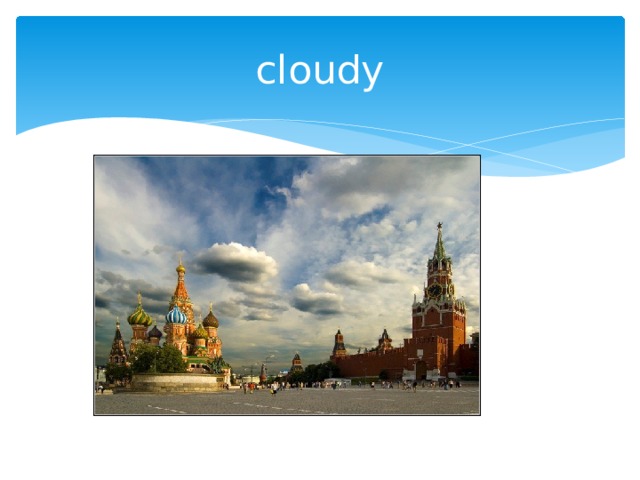 cloudy